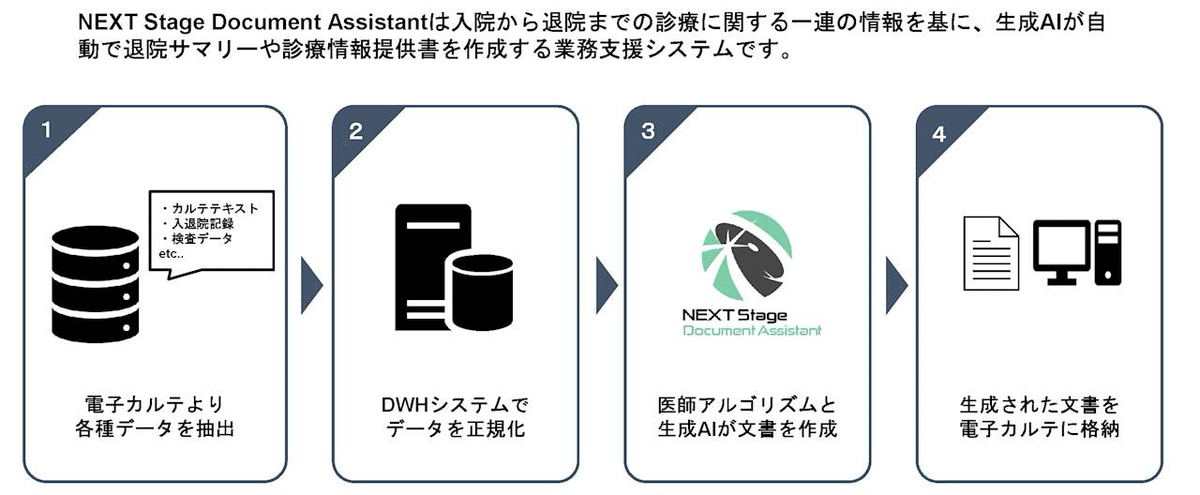 NEXT Stage Document Assistantは入院から退院までの診療に関する一連の情報を基に、生成AIが自動で退院サマリーや診療情報提供書を作成する業務支援システムです。

1

・カルテテキスト
・入退院記録
・検査データ
etc..

電子カルテより
各種データを抽出

2

DWHシステムで
データを正規化

3

NEXT Stage
Document Assistant

医師アルゴリズムと
生成AIが文書を作成

4

生成された文書を
電子カルテに格納